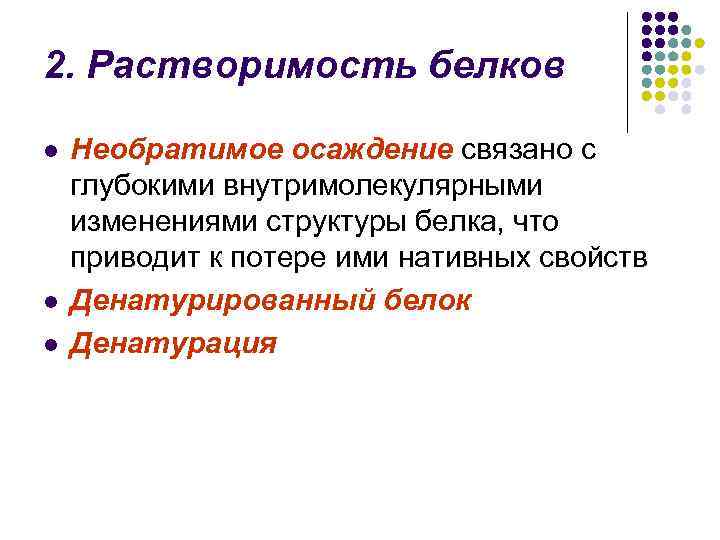 2. Растворимость белков

- Необратимое осаждение связано с глубокими внутримолекулярными изменениями структуры белка, что приводит к потере ими нативных свойств
- Денатурированный белок
- Денатурация